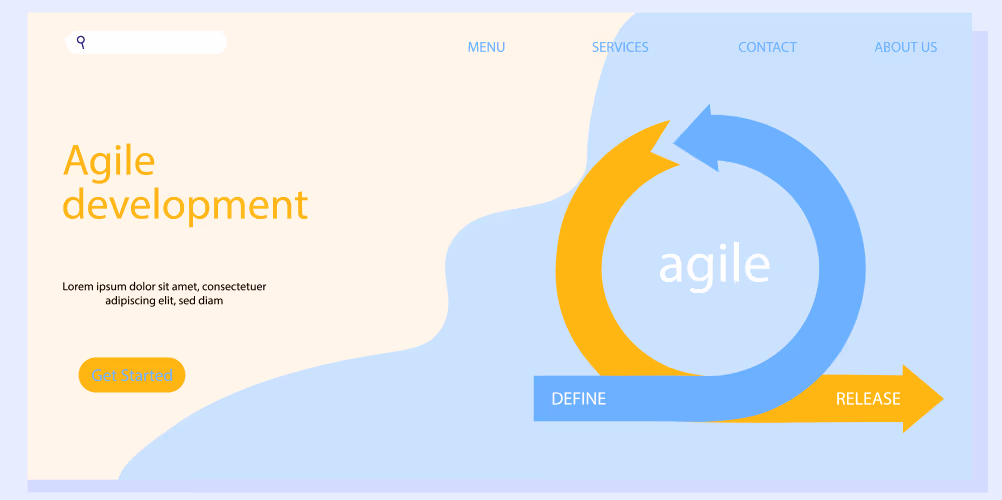 MENU
SERVICES
CONTACT
ABOUT US

Agile development

Lorem ipsum dolor sit amet, consectetuer adipiscing elit, sed diam

Get Started

agile

DEFINE

RELEASE